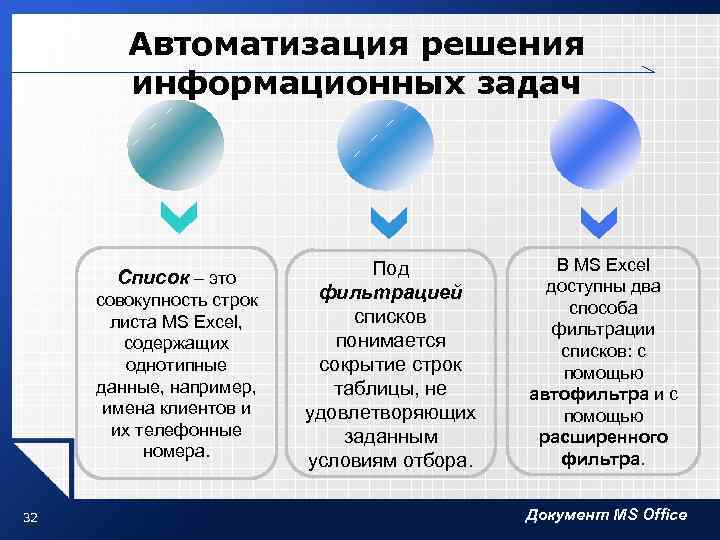 Автоматизация решения информационных задач

Список – это совокупность строк листа MS Excel, содержащих однотипные данные, например, имена клиентов и их телефонные номера.

Под фильтрацией списков понимается сокрытие строк таблицы, не удовлетворяющих заданным условиям отбора.

В MS Excel доступны два способа фильтрации списков: с помощью автофильтра и с помощью расширенного фильтра.

32

Документ MS Office